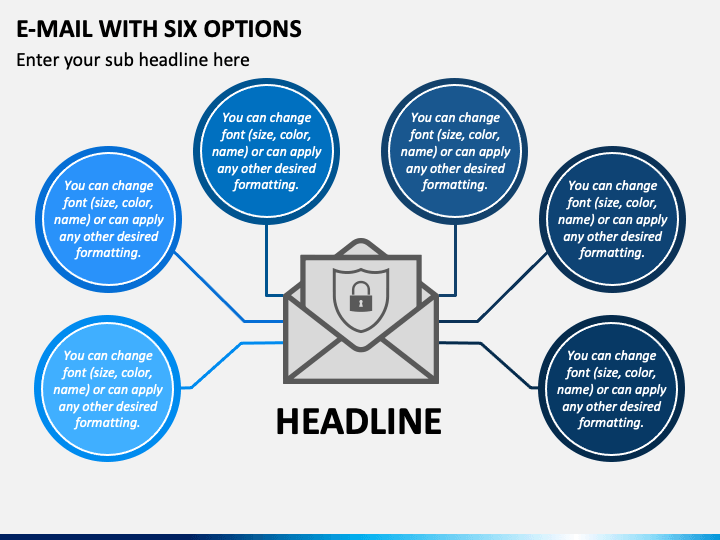 E-MAIL WITH SIX OPTIONS

Enter your sub headline here

You can change font (size, color, name) or can apply any other desired formatting.

You can change font (size, color, name) or can apply any other desired formatting.

You can change font (size, color, name) or can apply any other desired formatting.

You can change font (size, color, name) or can apply any other desired formatting.

You can change font (size, color, name) or can apply any other desired formatting.

You can change font (size, color, name) or can apply any other desired formatting.

HEADLINE